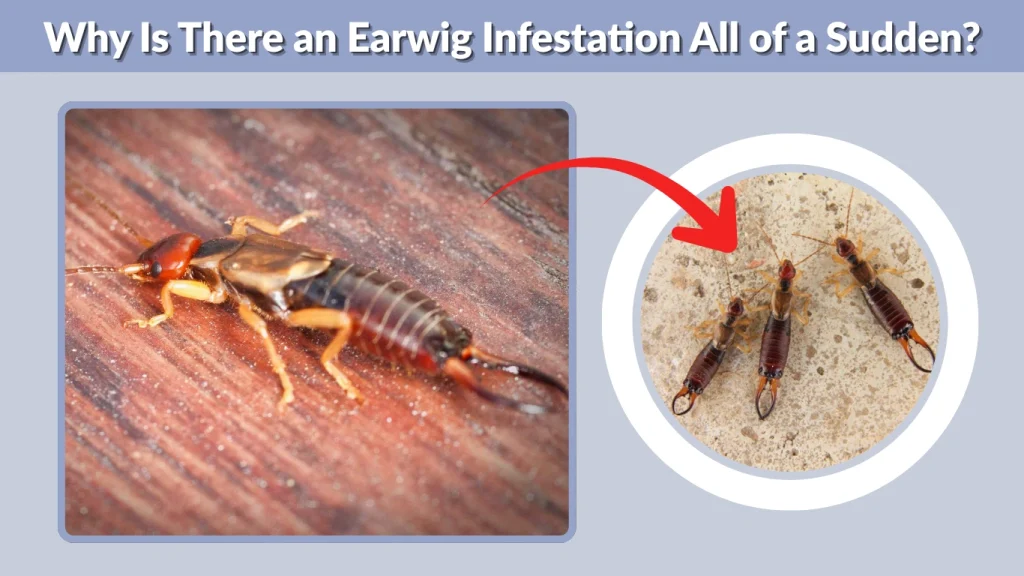 Why Is There an Earwig Infestation All of a Sudden?